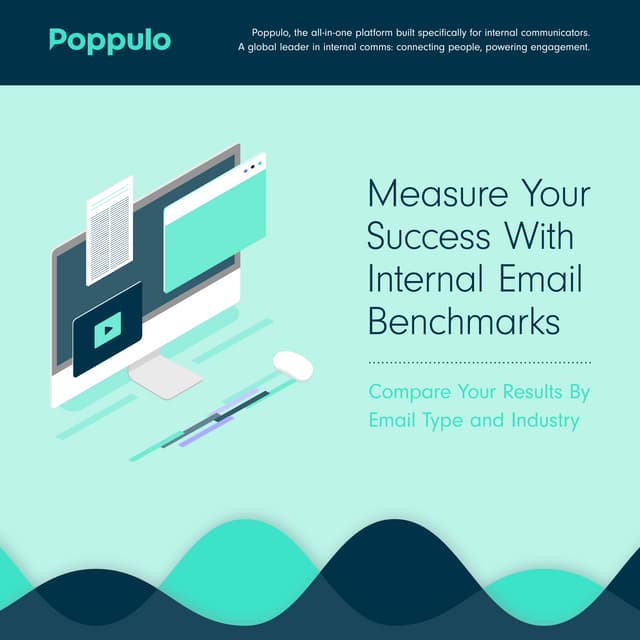 Poppulo

Poppulo, the all-in-one platform built specifically for internal communicators. A global leader in internal comms: connecting people, powering engagement.

Measure Your Success With Internal Email Benchmarks

Compare Your Results By Email Type and Industry